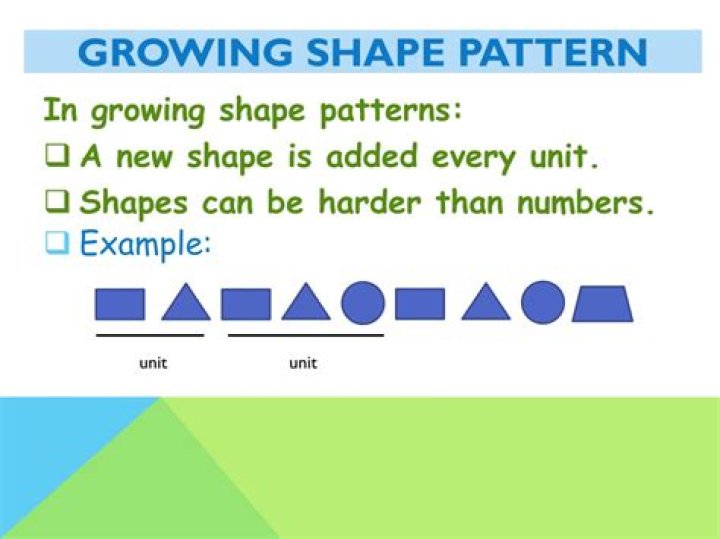 GROWING SHAPE PATTERN

In growing shape patterns:

❑ A new shape is added every unit.

❑ Shapes can be harder than numbers.

❑ Example:

unit unit